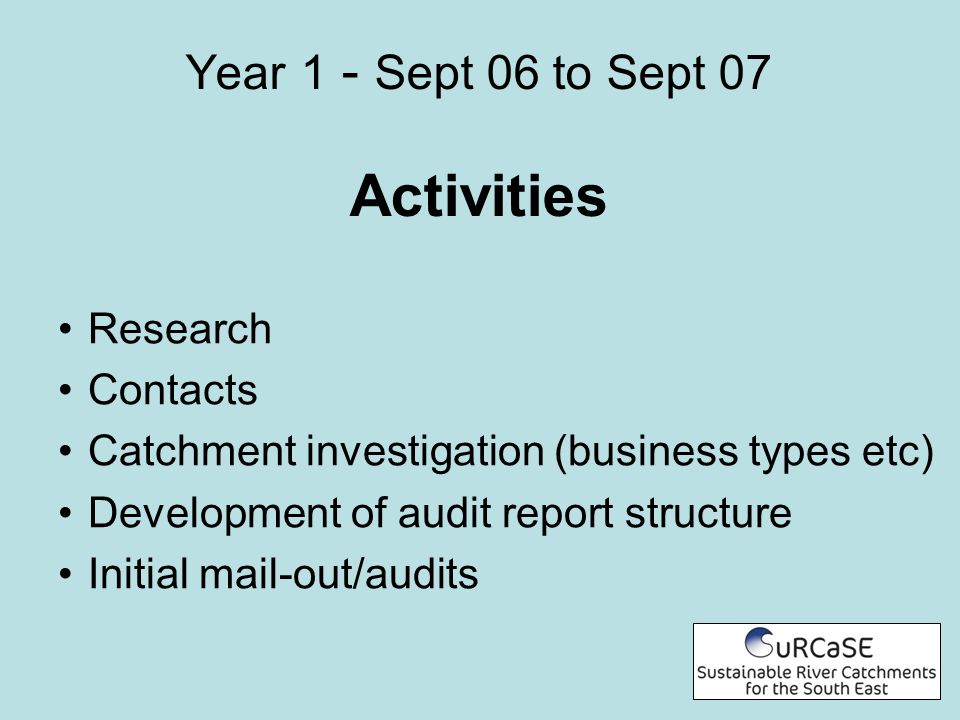 Year 1 - Sept 06 to Sept 07

Activities

• Research
• Contacts
• Catchment investigation (business types etc)
• Development of audit report structure
• Initial mail-out/audits

SuRCaSE
Sustainable River Catchments for the South East